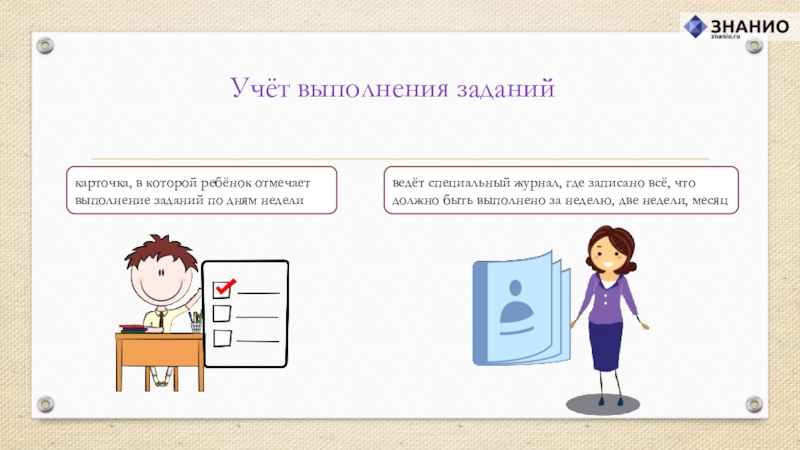 ЗНАНИО
znanio.ru

Учёт выполнения заданий

карточка, в которой ребёнок отмечает выполнение заданий по дням недели

ведёт специальный журнал, где записано всё, что должно быть выполнено за неделю, две недели, месяц